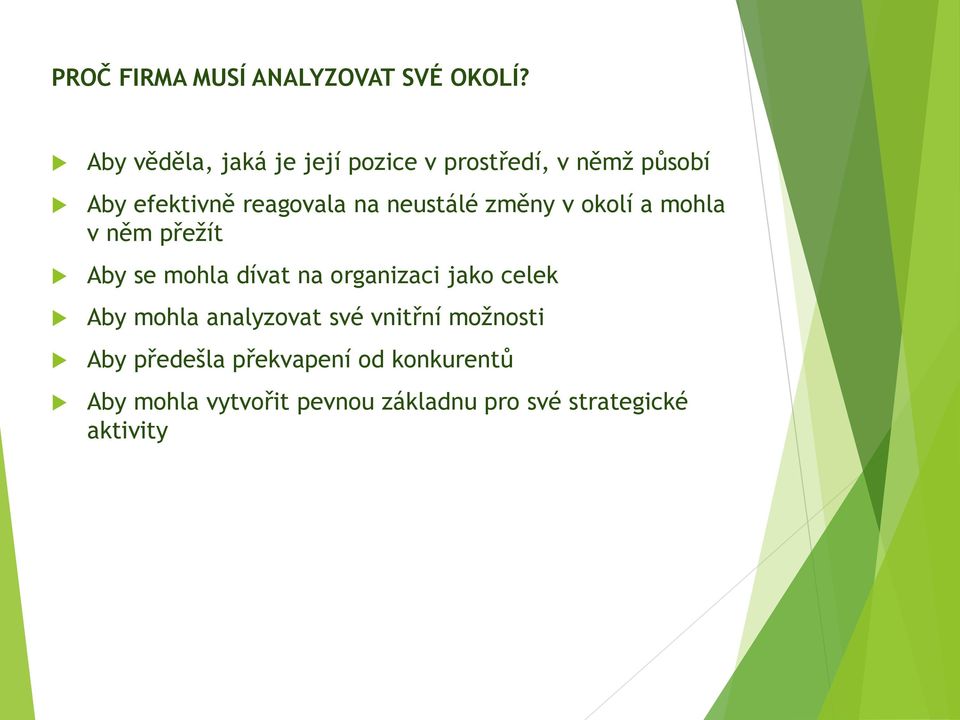 PROČ FIRMA MUSÍ ANALYZOVAT SVÉ OKOLÍ?

Aby věděla, jaká je její pozice v prostředí, v němž působí

Aby efektivně reagovala na neustálé změny v okolí a mohla v něm přežít

Aby se mohla dívat na organizaci jako celek

Aby mohla analyzovat své vnitřní možnosti

Aby předešla překvapení od konkurentů

Aby mohla vytvořit pevnou základnu pro své strategické aktivity